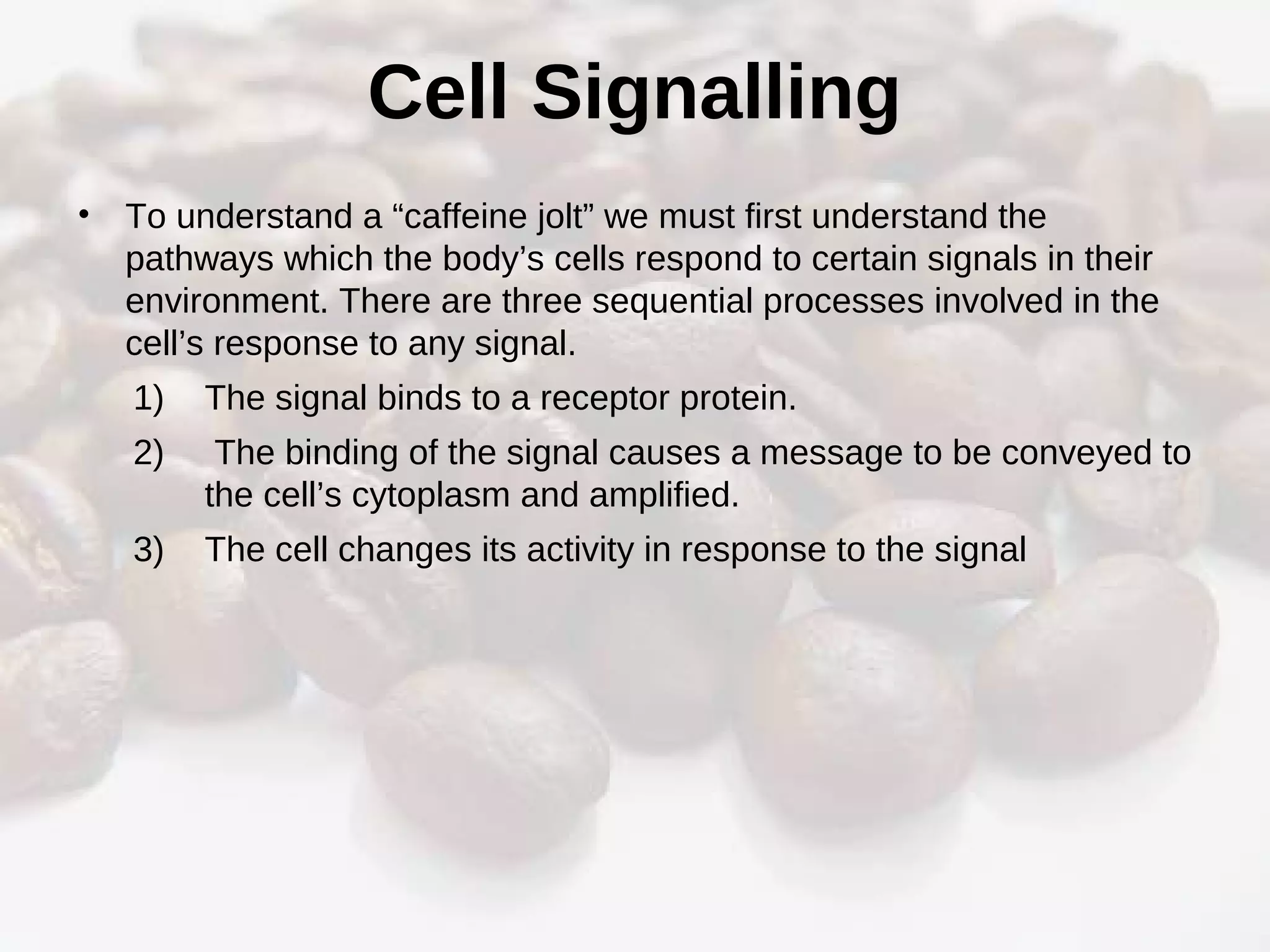 Cell Signalling

• To understand a “caffeine jolt” we must first understand the pathways which the body’s cells respond to certain signals in their environment. There are three sequential processes involved in the cell’s response to any signal.

1) The signal binds to a receptor protein.

2) The binding of the signal causes a message to be conveyed to the cell’s cytoplasm and amplified.

3) The cell changes its activity in response to the signal